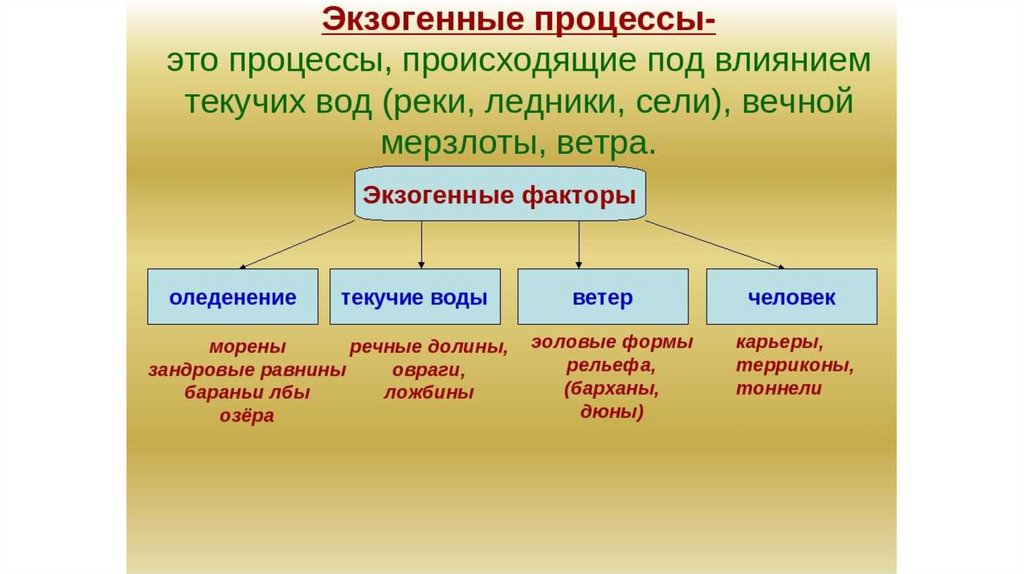 Экзогенные процессы-
это процессы, происходящие под влиянием текучих вод (реки, ледники, сели), вечной мерзлоты, ветра.

Экзогенные факторы

оледенение

текучие воды

ветер

человек

морены
зандровые равнины
бараньи лбы
озёра

речные долины,
овраги,
ложбины

эоловые формы
рельефа,
(барханы,
дюны)

карьеры,
терриконы,
тоннели